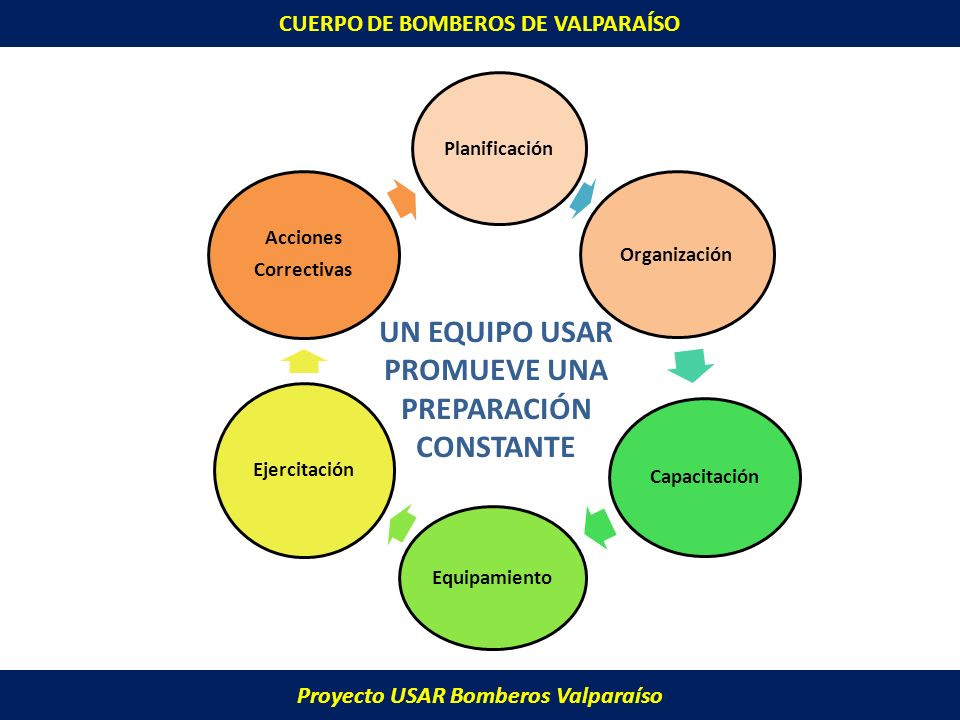 CUERPO DE BOMBEROS DE VALPARAÍSO

Planificación

Organización

Capacitación

Equipamiento

Ejercitación

Acciones Correctivas

UN EQUIPO USAR PROMUEVE UNA PREPARACIÓN CONSTANTE

Proyecto USAR Bomberos Valparaíso